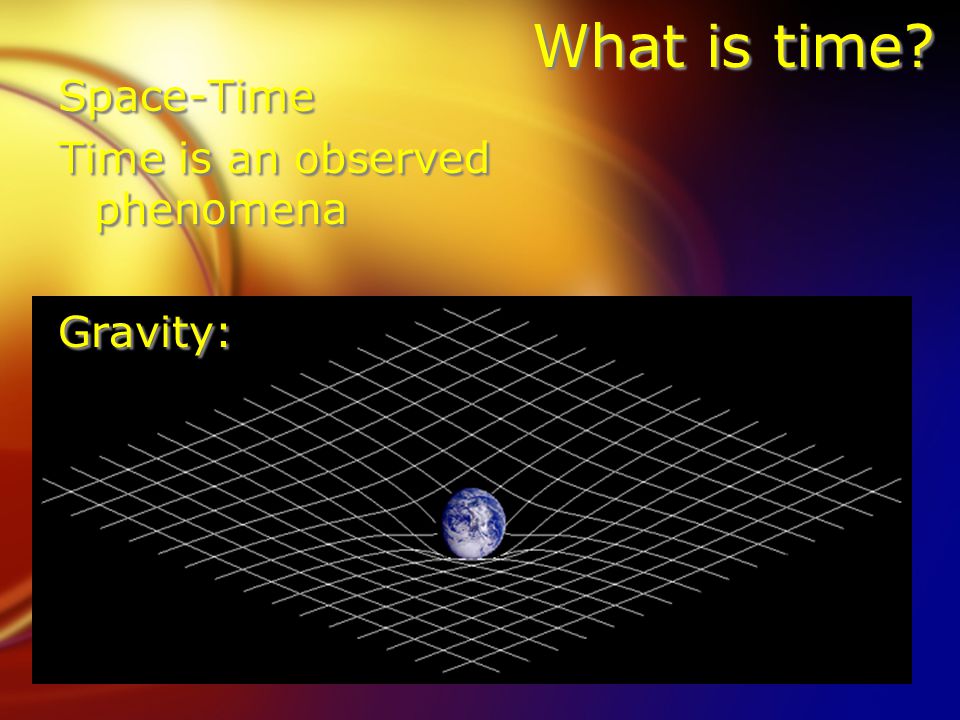 What is time?

Space-Time

Time is an observed phenomena

Gravity: